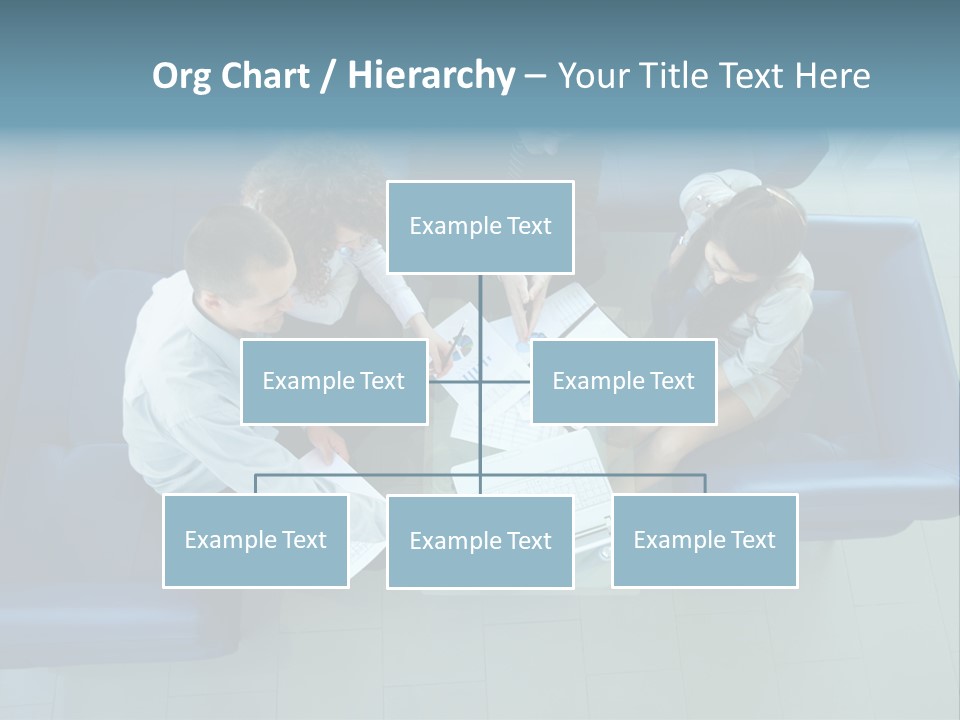 Org Chart / Hierarchy – Your Title Text Here

Example Text

Example Text

Example Text

Example Text

Example Text

Example Text